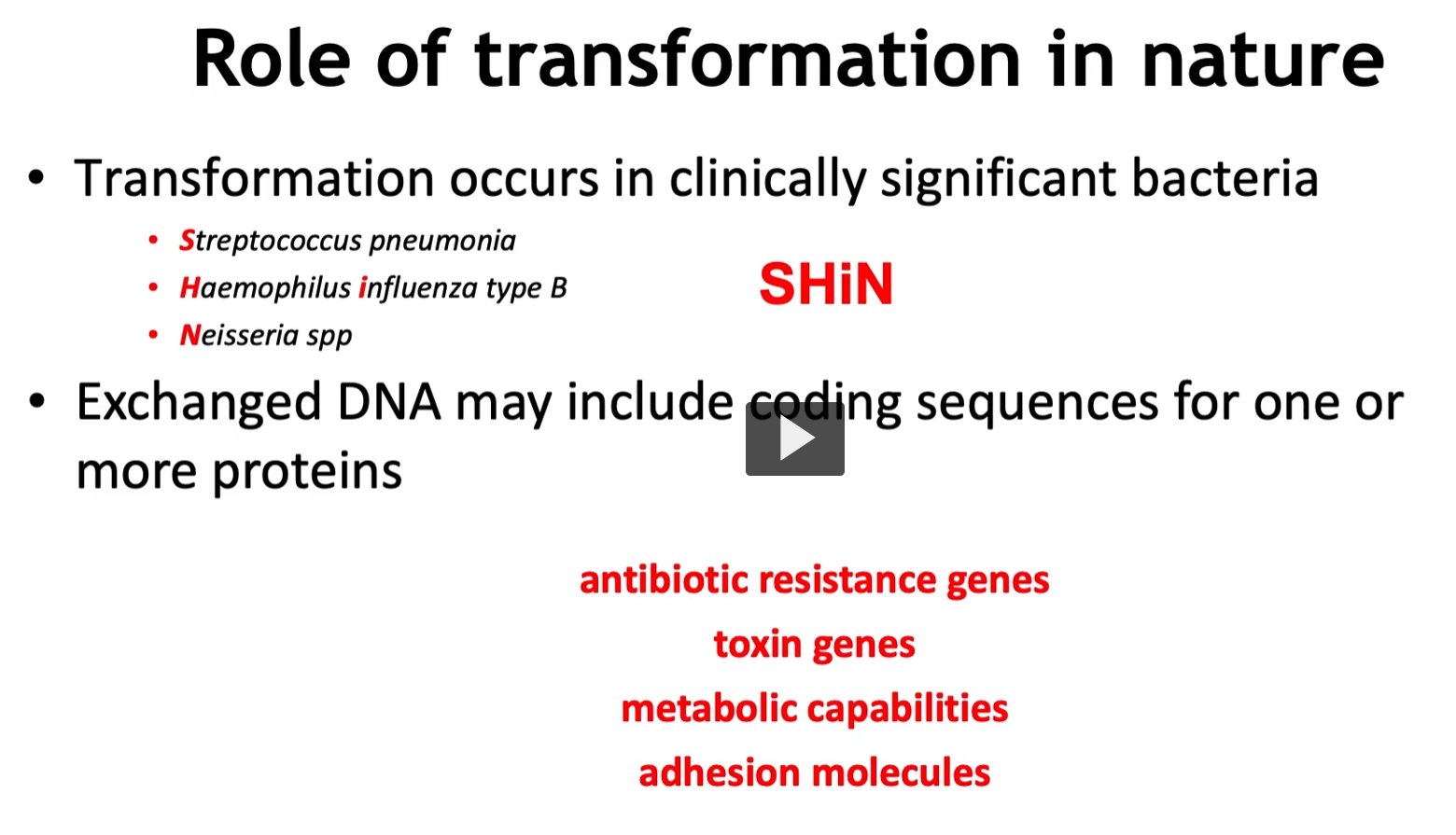 Role of transformation in nature

• Transformation occurs in clinically significant bacteria
  • Streptococcus pneumonia
  • Haemophilus influenza type B
  • Neisseria spp

SHiN

• Exchanged DNA may include coding sequences for one or more proteins

antibiotic resistance genes
toxin genes
metabolic capabilities
adhesion molecules